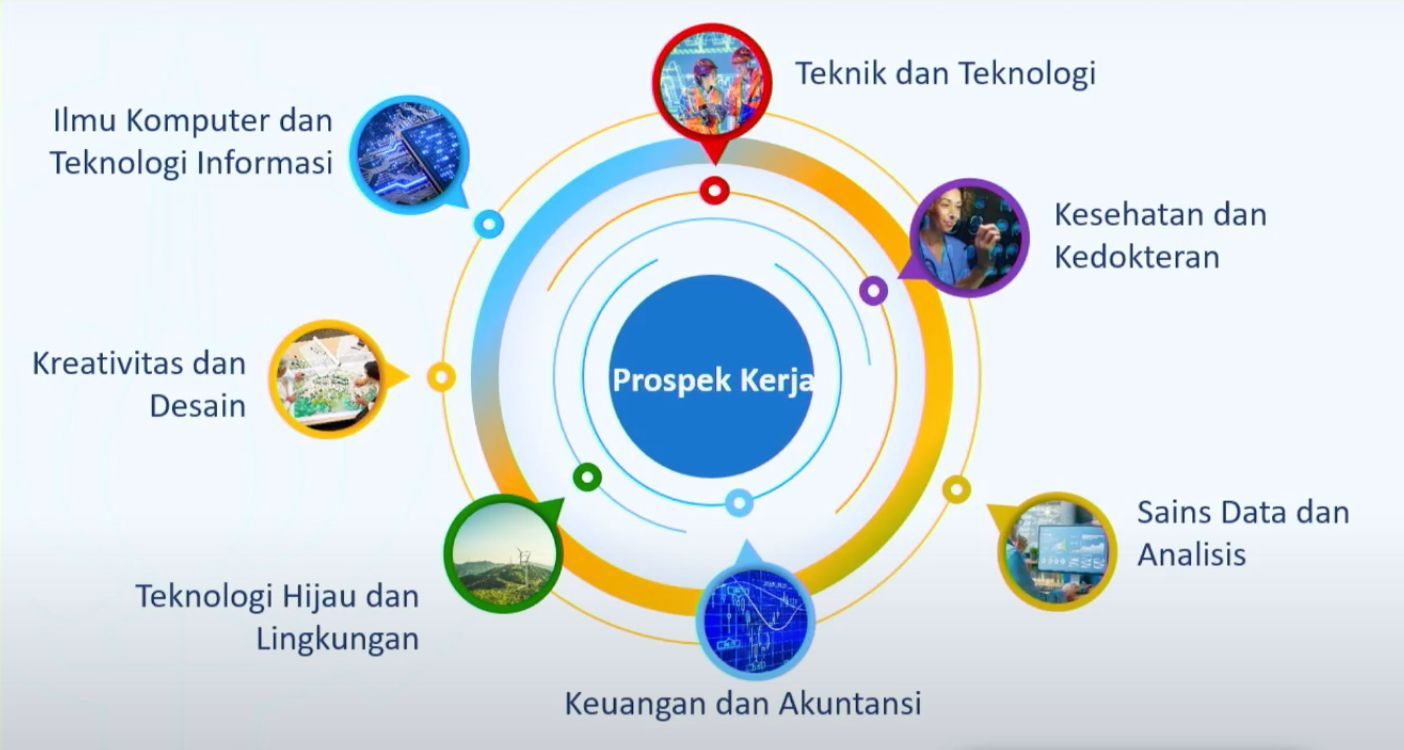 Prospek Kerja

Teknik dan Teknologi

Kesehatan dan Kedokteran

Sains Data dan Analisis

Keuangan dan Akuntansi

Teknologi Hijau dan Lingkungan

Kreativitas dan Desain

Ilmu Komputer dan Teknologi Informasi